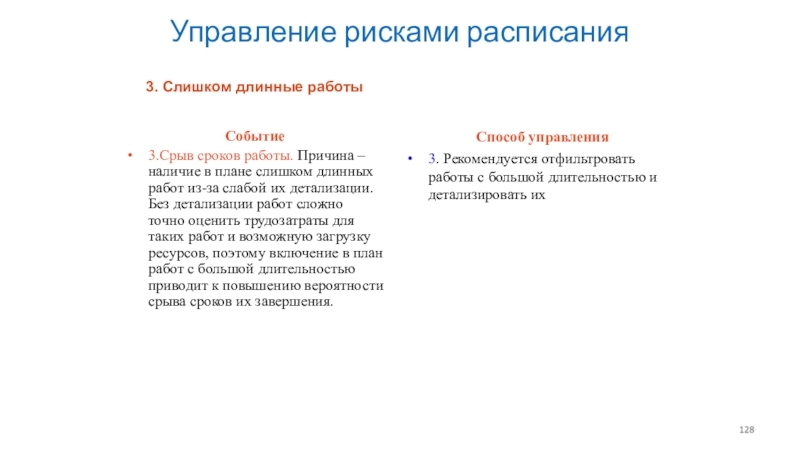 Управление рисками расписания

3. Слишком длинные работы

Событие

• 3.Срыв сроков работы. Причина – наличие в плане слишком длинных работ из-за слабой их детализации. Без детализации работ сложно точно оценить трудозатраты для таких работ и возможную загрузку ресурсов, поэтому включение в план работ с большой длительностью приводит к повышению вероятности срыва сроков их завершения.

Способ управления

• 3. Рекомендуется отфильтровать работы с большой длительностью и детализировать их

128